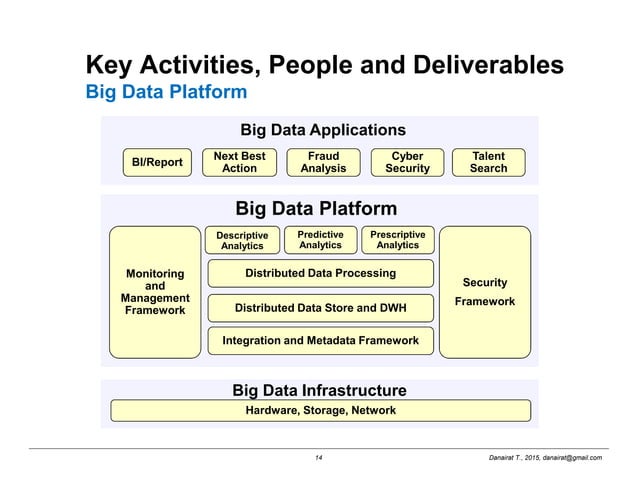 Key Activities, People and Deliverables
Big Data Platform

Big Data Applications

BI/Report

Next Best Action

Fraud Analysis

Cyber Security

Talent Search

Big Data Platform

Monitoring and Management Framework

Descriptive Analytics

Predictive Analytics

Prescriptive Analytics

Distributed Data Processing

Distributed Data Store and DWH

Integration and Metadata Framework

Security Framework

Big Data Infrastructure

Hardware, Storage, Network

14

Danairat T., 2015, danairat@gmail.com